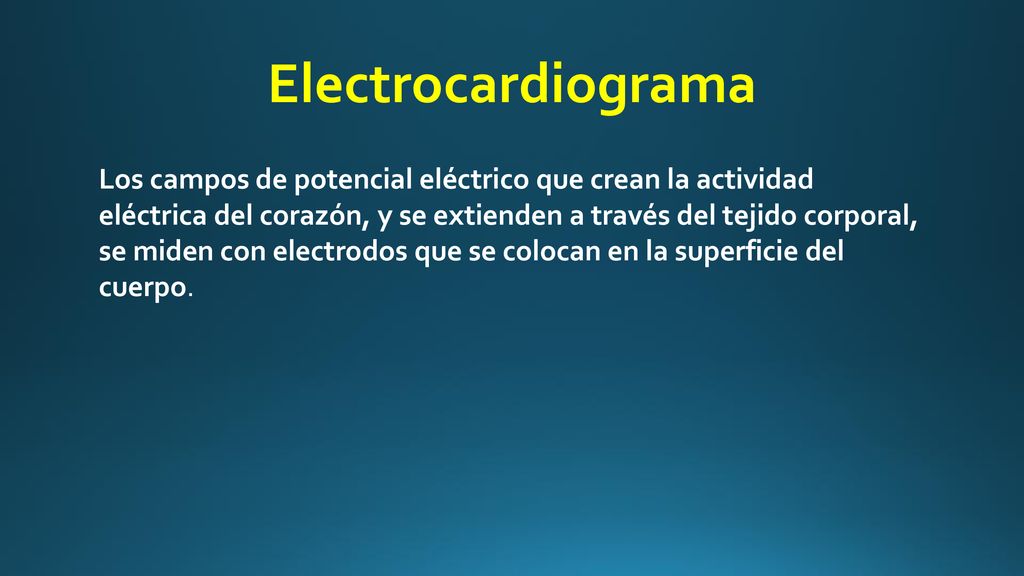 Electrocardiograma

Los campos de potencial eléctrico que crean la actividad eléctrica del corazón, y se extienden a través del tejido corporal, se miden con electrodos que se colocan en la superficie del cuerpo.